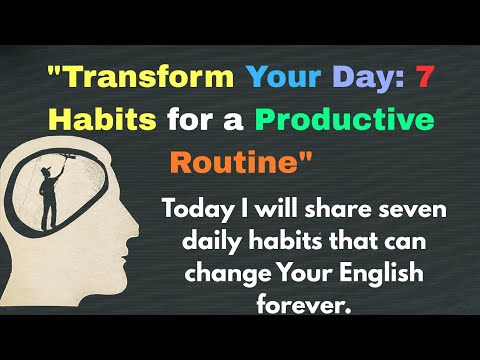 "Transform Your Day: 7 Habits for a Productive Routine"

Today I will share seven daily habits that can change Your English forever.